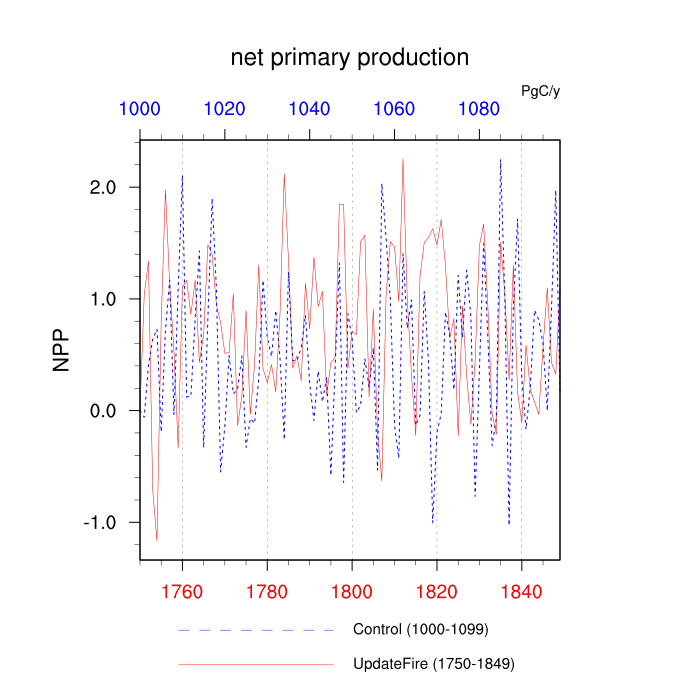 net primary production

PgC/y

1000 1020 1040 1060 1080

NPP

2.0
1.0
0.0
-1.0

1760 1780 1800 1820 1840

Control (1000-1099)

UpdateFire (1750-1849)